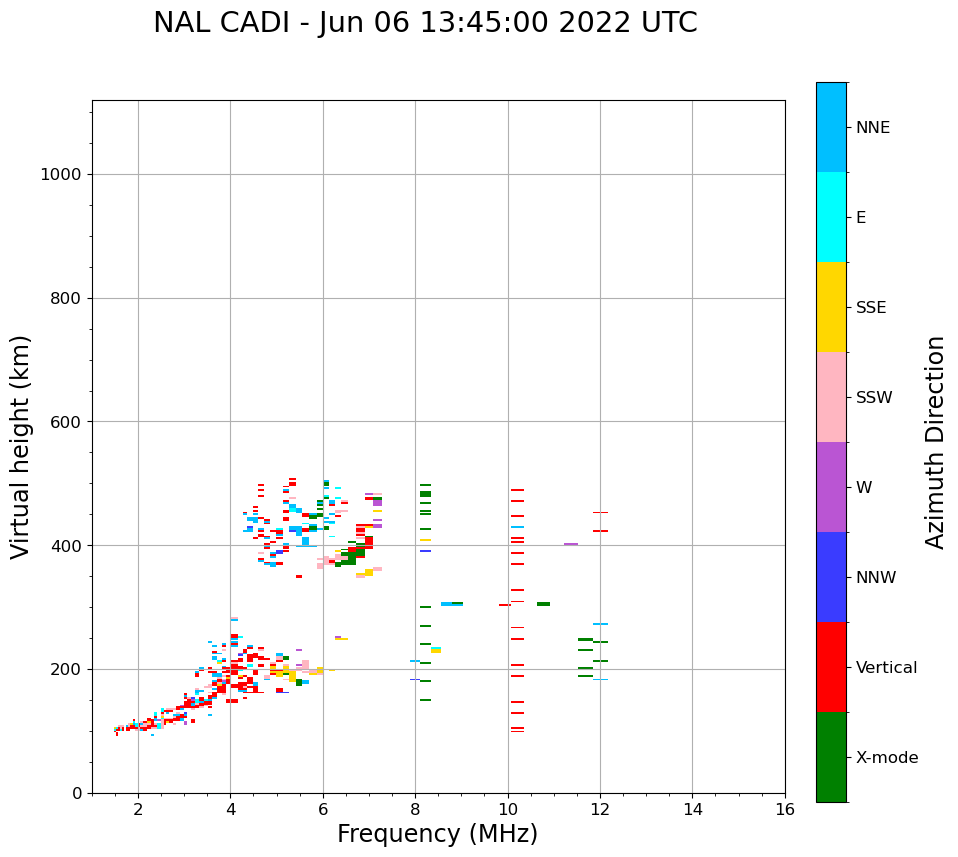 NAL CADI - Jun 06 13:45:00 2022 UTC

Virtual height (km)

1000
800
600
400
200
0

2 4 6 8 10 12 14 16

Frequency (MHz)

NNE
E
SSE
SSW
W
NNW
Vertical
X-mode

Azimuth Direction